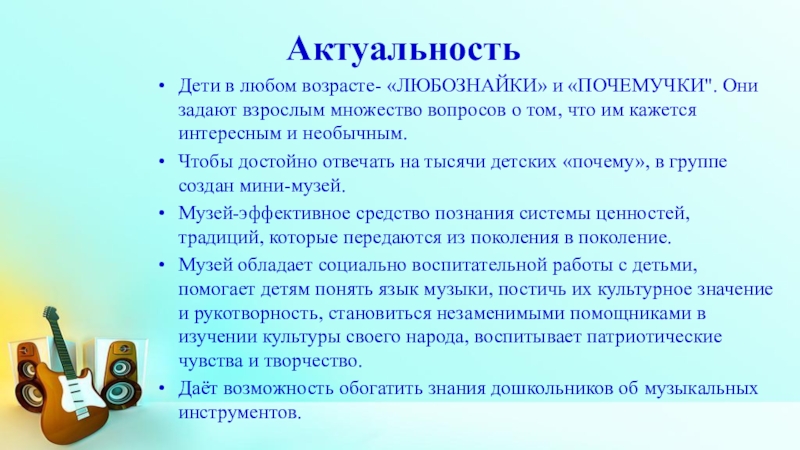 Актуальность

• Дети в любом возрасте- «ЛЮБОЗНАЙКИ» и «ПОЧЕМУЧКИ". Они задают взрослым множество вопросов о том, что им кажется интересным и необычным.

• Чтобы достойно отвечать на тысячи детских «почему», в группе создан мини-музей.

• Музей-эффективное средство познания системы ценностей, традиций, которые передаются из поколения в поколение.

• Музей обладает социально воспитательной работы с детьми, помогает детям понять язык музыки, постичь их культурное значение и рукотворность, становиться незаменимыми помощниками в изучении культуры своего народа, воспитывает патриотические чувства и творчество.

• Даёт возможность обогатить знания дошкольников об музыкальных инструментов.